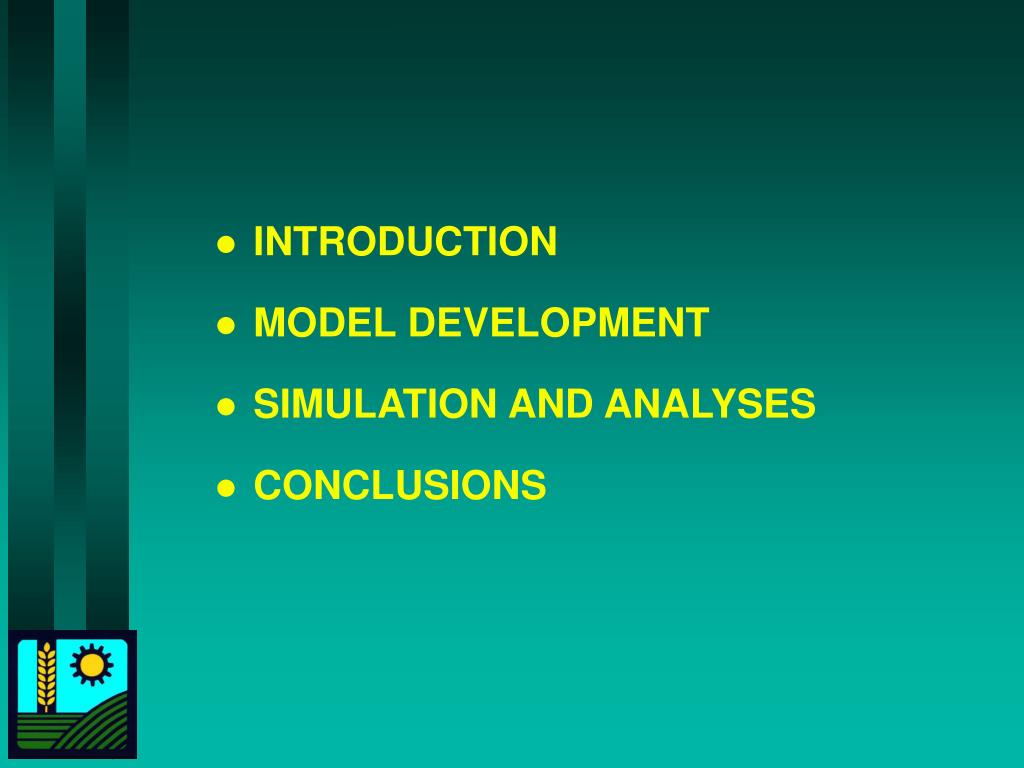 ● INTRODUCTION

● MODEL DEVELOPMENT

● SIMULATION AND ANALYSES

● CONCLUSIONS